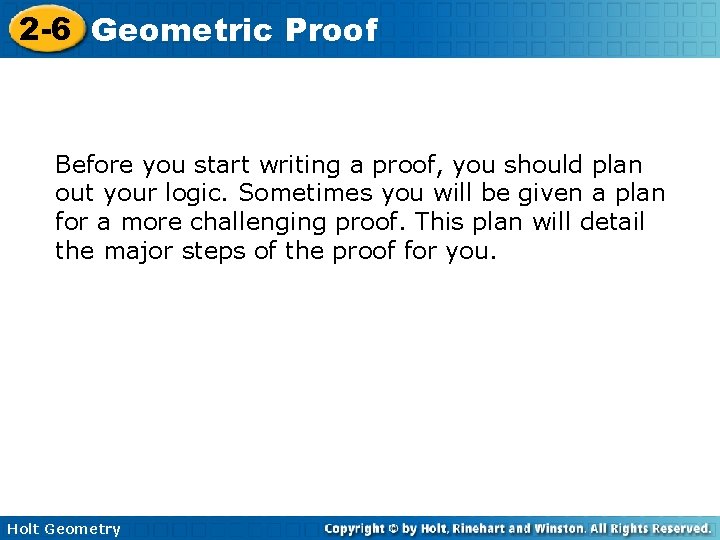 2-6 Geometric Proof

Before you start writing a proof, you should plan out your logic. Sometimes you will be given a plan for a more challenging proof. This plan will detail the major steps of the proof for you.

Holt Geometry

Copyright © by Holt, Rinehart and Winston. All Rights Reserved.